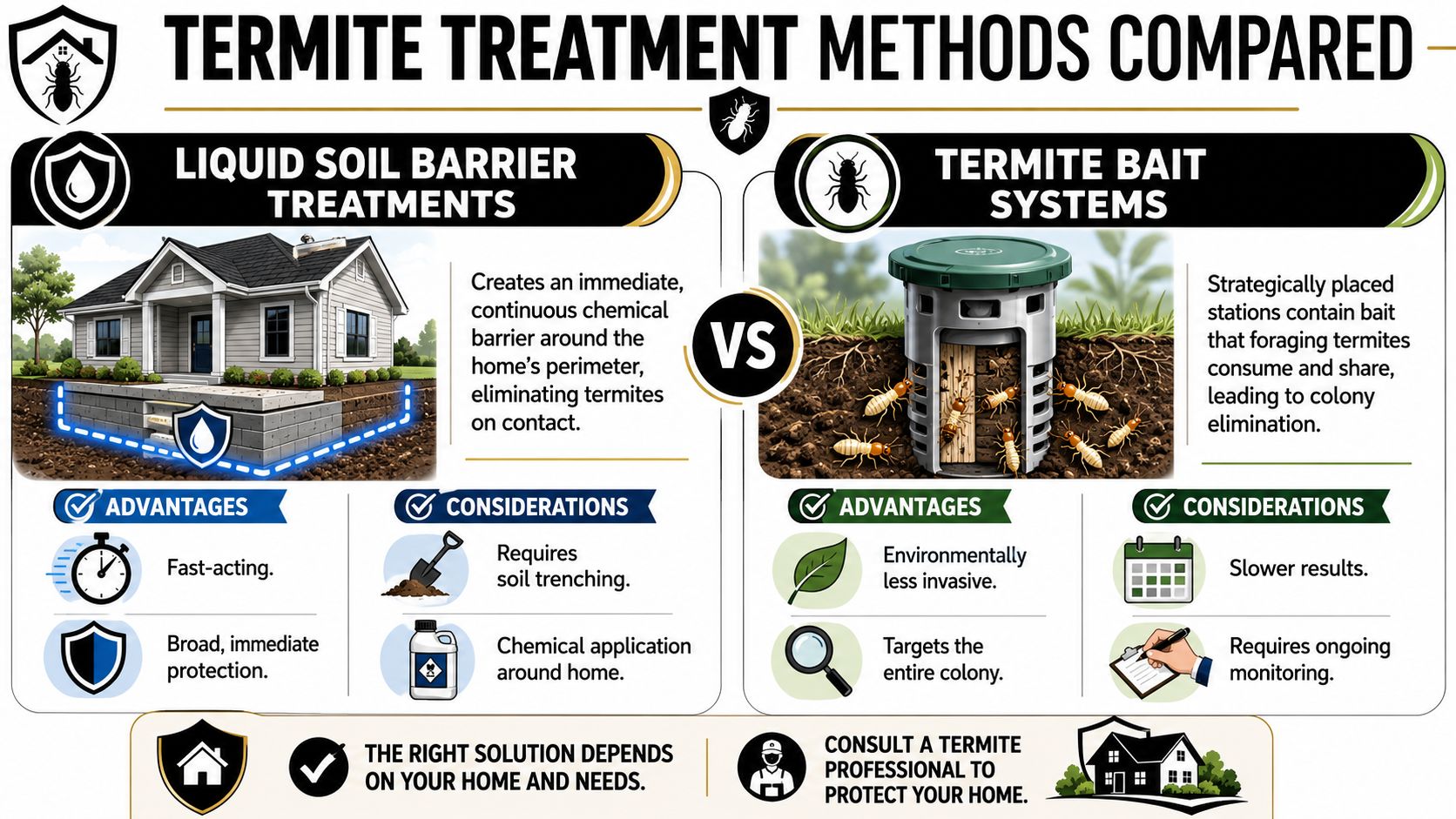 TERMITE TREATMENT METHODS COMPARED

LIQUID SOIL BARRIER TREATMENTS

Creates an immediate, continuous chemical barrier around the home's perimeter, eliminating termites on contact.

ADVANTAGES

Fast-acting.

Broad, immediate protection.

CONSIDERATIONS

Requires soil trenching.

Chemical application around home.

VS

TERMITE BAIT SYSTEMS

Strategically placed stations contain bait that foraging termites consume and share, leading to colony elimination.

ADVANTAGES

Environmentally less invasive.

Targets the entire colony.

CONSIDERATIONS

Slower results.

Requires ongoing monitoring.

THE RIGHT SOLUTION DEPENDS ON YOUR HOME AND NEEDS.

CONSULT A TERMITE PROFESSIONAL TO PROTECT YOUR HOME.